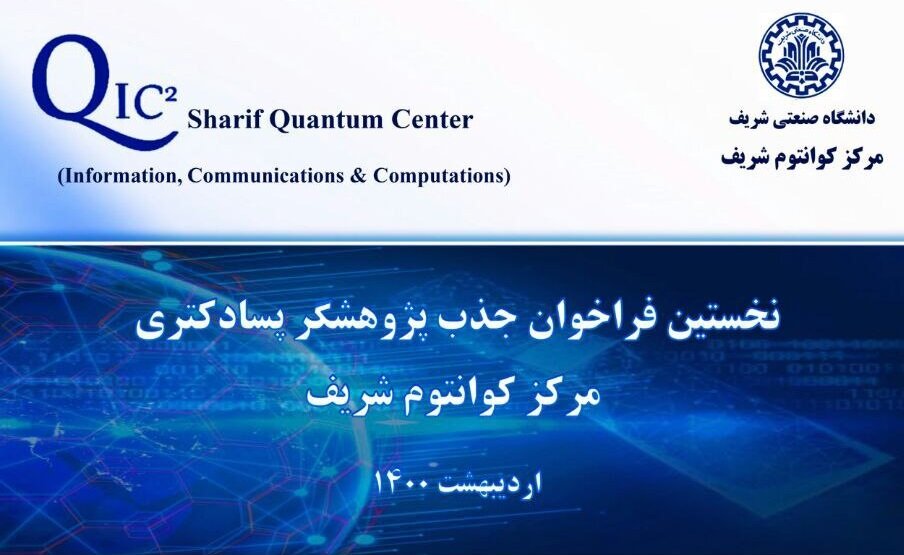 QIC²
Sharif Quantum Center
(Information, Communications & Computations)

دانشگاه صنعتی شریف
مرکز کوانتوم شریف

نخستین فراخوان جذب پژوهشگر پسادکتری
مرکز کوانتوم شریف

اردیبهشت ۱۴۰۰